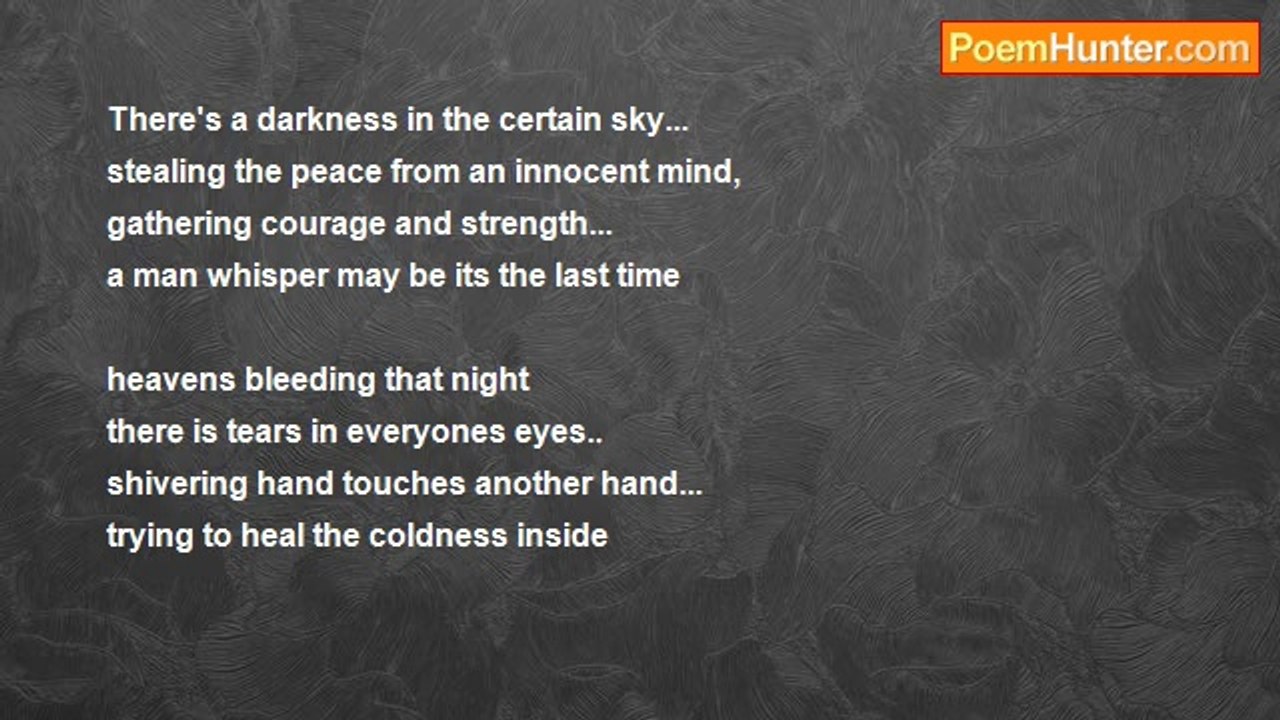 PoemHunter.com

There's a darkness in the certain sky...
stealing the peace from an innocent mind,
gathering courage and strength...
a man whisper may be its the last time

heavens bleeding that night
there is tears in everyones eyes..
shivering hand touches another hand...
trying to heal the coldness inside